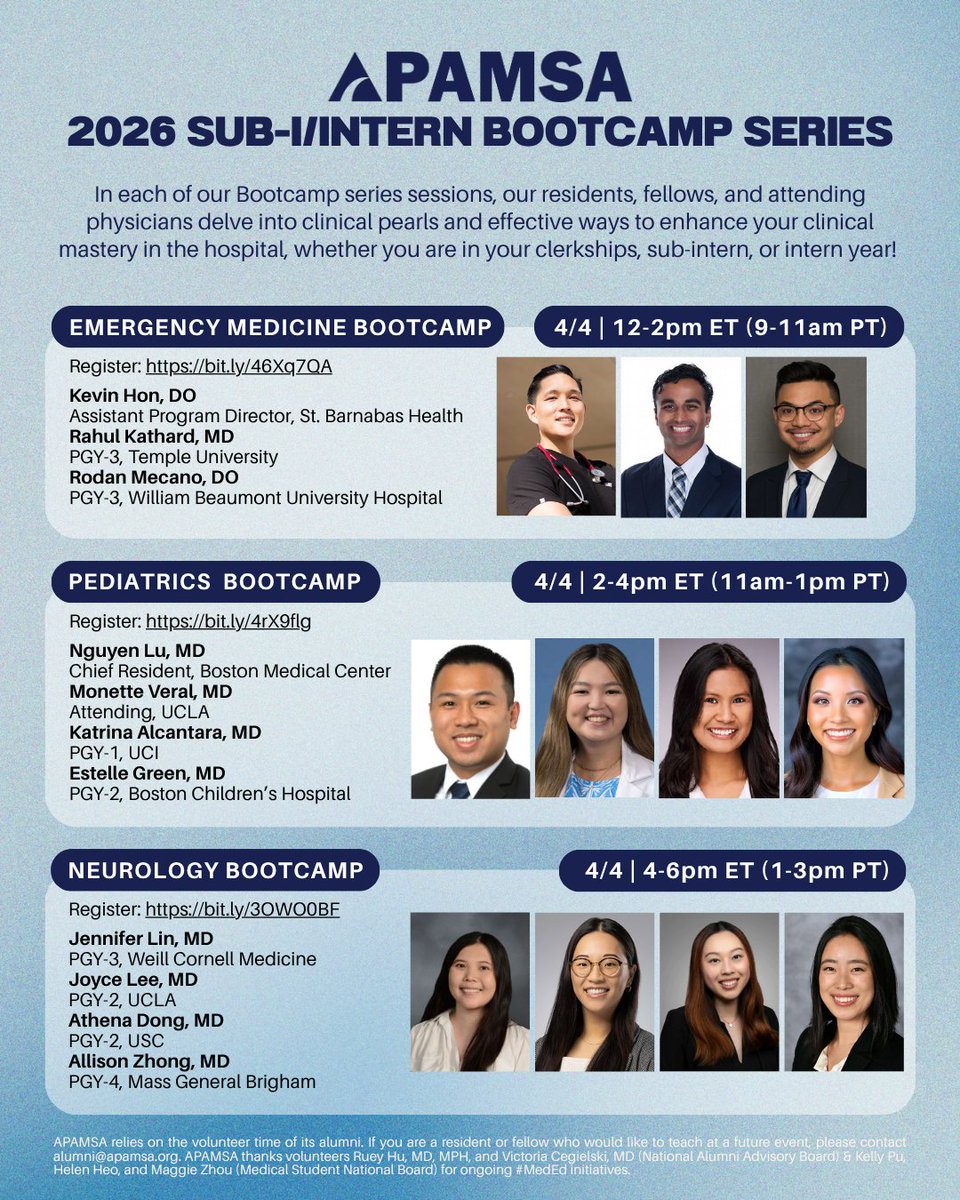 APAMSA
2026 SUB-I/INTERN BOOTCAMP SERIES

In each of our Bootcamp series sessions, our residents, fellows, and attending physicians delve into clinical pearls and effective ways to enhance your clinical mastery in the hospital, whether you are in your clerkships, sub-intern, or intern year!

EMERGENCY MEDICINE BOOTCAMP
4/4 | 12-2pm ET (9-11am PT)
Register: https://bit.ly/46Xq7QA
Kevin Hon, DO
Assistant Program Director, St. Barnabas Health
Rahul Kathard, MD
PGY-3, Temple University
Rodan Mecano, DO
PGY-3, William Beaumont University Hospital

PEDIATRICS BOOTCAMP
4/4 | 2-4pm ET (11am-1pm PT)
Register: https://bit.ly/4rX9flg
Nguyen Lu, MD
Chief Resident, Boston Medical Center
Monette Veral, MD
Attending, UCLA
Katrina Alcantara, MD
PGY-1, UCI
Estelle Green, MD
PGY-2, Boston Children's Hospital

NEUROLOGY BOOTCAMP
4/4 | 4-6pm ET (1-3pm PT)
Register: https://bit.ly/3OWO0BF
Jennifer Lin, MD
PGY-3, Weill Cornell Medicine
Joyce Lee, MD
PGY-2, UCLA
Athena Dong, MD
PGY-2, USC
Allison Zhong, MD
PGY-4, Mass General Brigham

APAMSA relies on the volunteer time of its alumni. If you are a resident or fellow who would like to teach at a future event, please contact alumni@apamsa.org. APAMSA thanks volunteers Ruey Hu, MD, MPH, and Victoria Cegielski, MD (National Alumni Advisory Board) & Kelly Pu, Helen Heo, and Maggie Zhou (Medical Student National Board) for ongoing #MedEd initiatives.